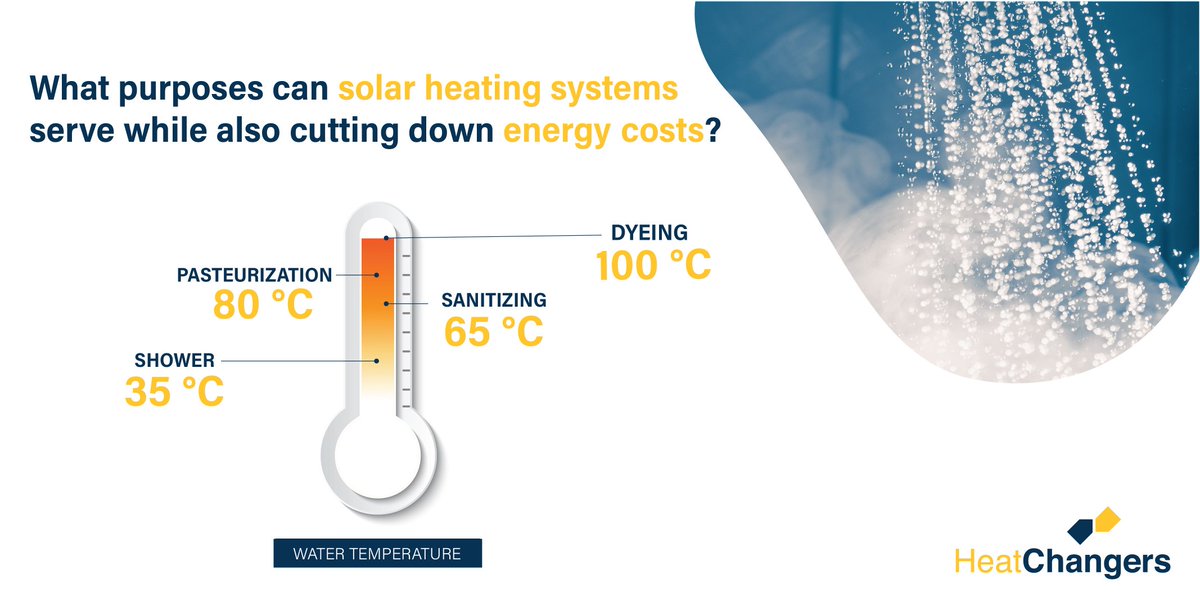 What purposes can solar heating systems serve while also cutting down energy costs?

DYEING
100 °C

PASTEURIZATION
80 °C

SANITIZING
65 °C

SHOWER
35 °C

WATER TEMPERATURE

HeatChangers